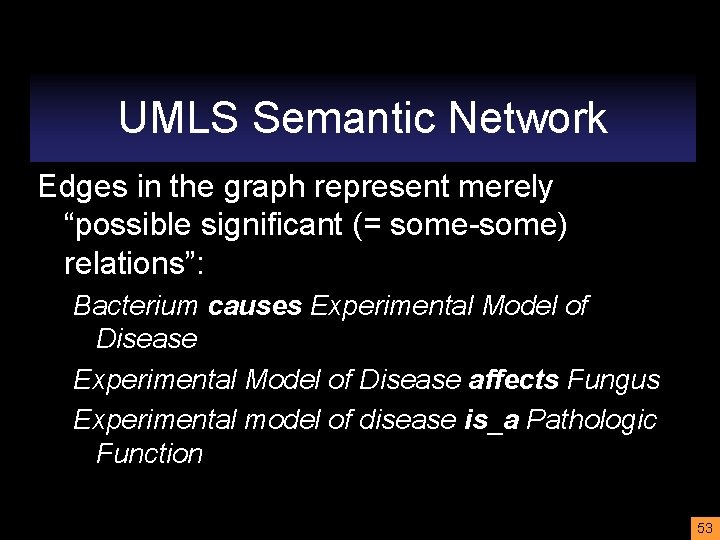 UMLS Semantic Network

Edges in the graph represent merely “possible significant (= some-some) relations”:

Bacterium causes Experimental Model of Disease

Experimental Model of Disease affects Fungus

Experimental model of disease is_a Pathologic Function

53